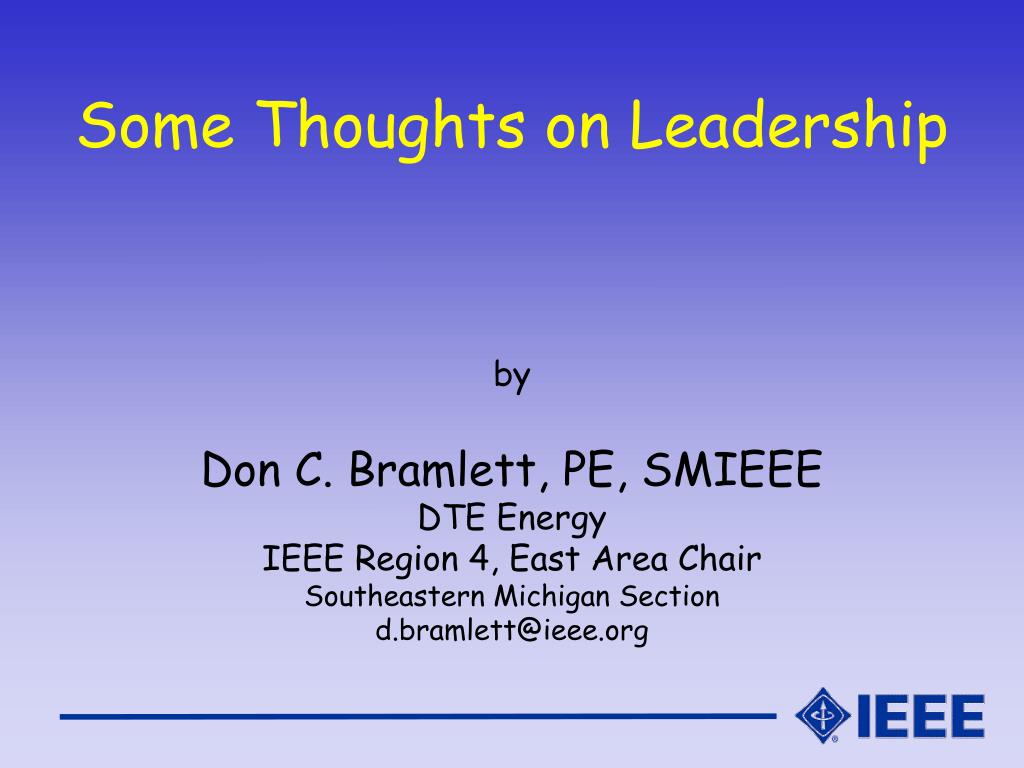 Some Thoughts on Leadership

by

Don C. Bramlett, PE, SMIEEE
DTE Energy
IEEE Region 4, East Area Chair
Southeastern Michigan Section
d.bramlett@ieee.org

IEEE